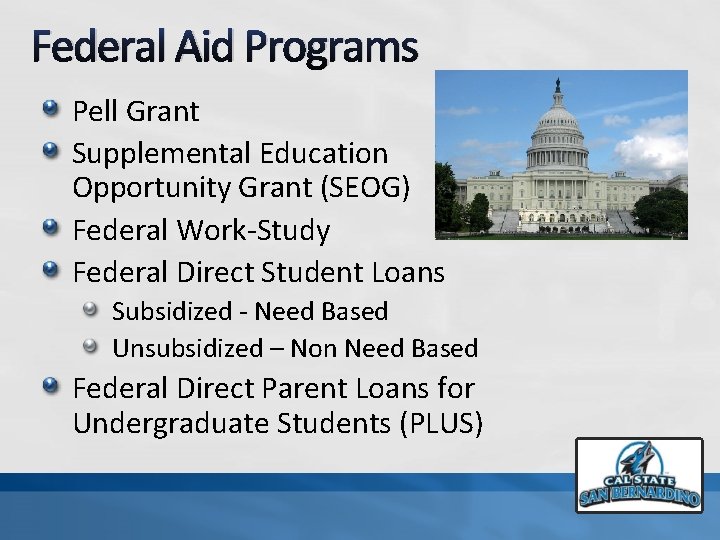 Federal Aid Programs

Pell Grant

Supplemental Education Opportunity Grant (SEOG)

Federal Work-Study

Federal Direct Student Loans

Subsidized - Need Based

Unsubsidized – Non Need Based

Federal Direct Parent Loans for Undergraduate Students (PLUS)

CAL STATE
SAN BERNARDINO